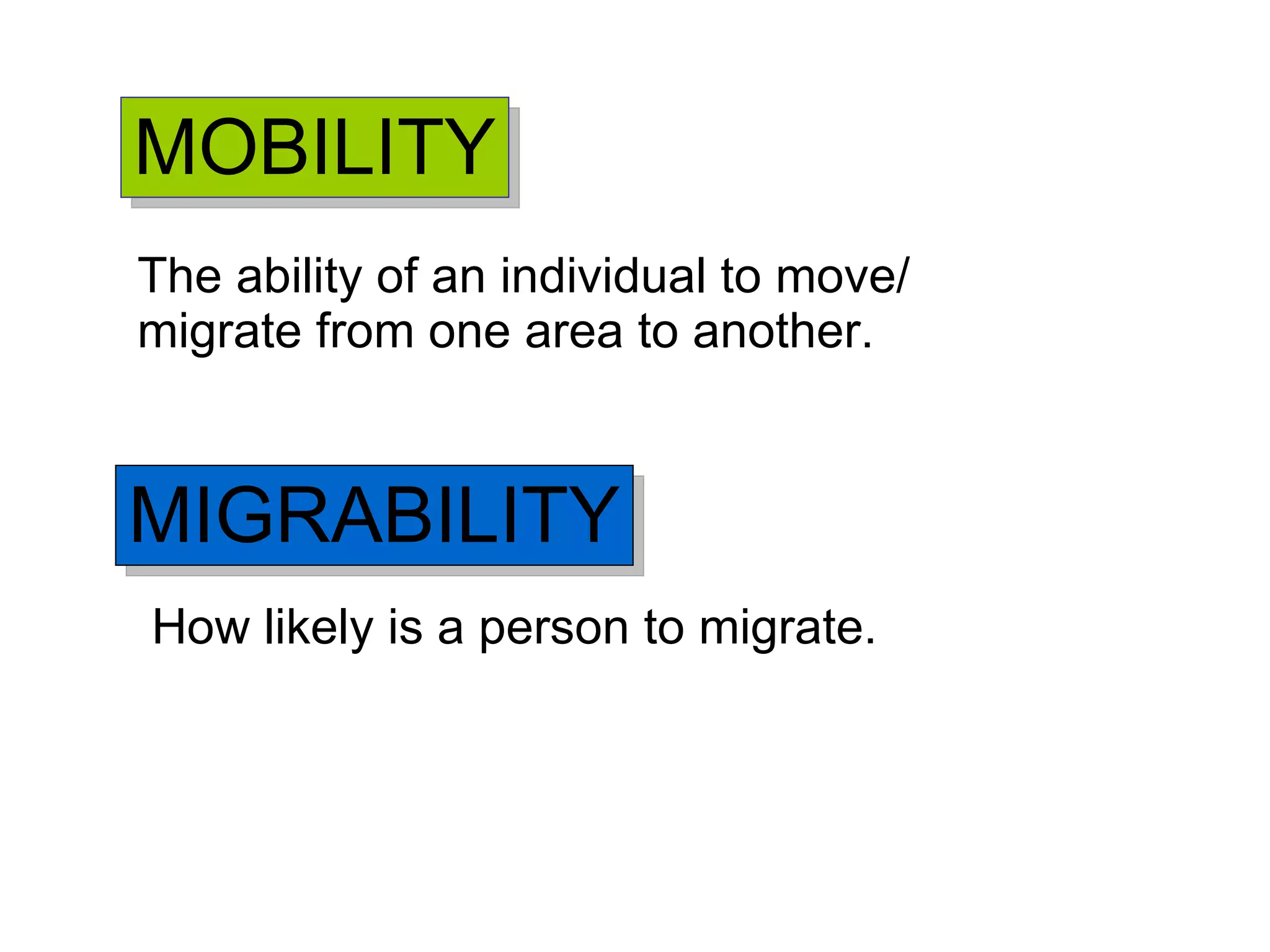 MOBILITY

The ability of an individual to move/ migrate from one area to another.

MIGRABILITY

How likely is a person to migrate.